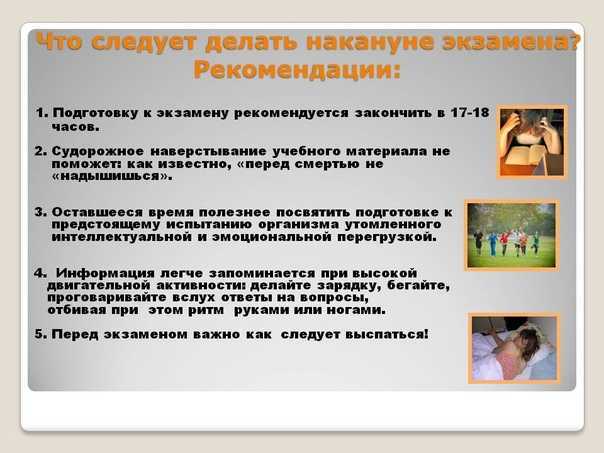 Что следует делать накануне экзамена? Рекомендации:

1. Подготовку к экзамену рекомендуется закончить в 17-18 часов.

2. Судорожное наверстывание учебного материала не поможет: как известно, «перед смертью не «надышишься».

3. Оставшееся время полезнее посвятить подготовке к предстоящему испытанию организма утомленного интеллектуальной и эмоциональной перегрузкой.

4. Информация легче запоминается при высокой двигательной активности: делайте зарядку, бегайте, проговаривайте вслух ответы на вопросы, отбивая при этом ритм руками или ногами.

5. Перед экзаменом важно как следует выспаться!